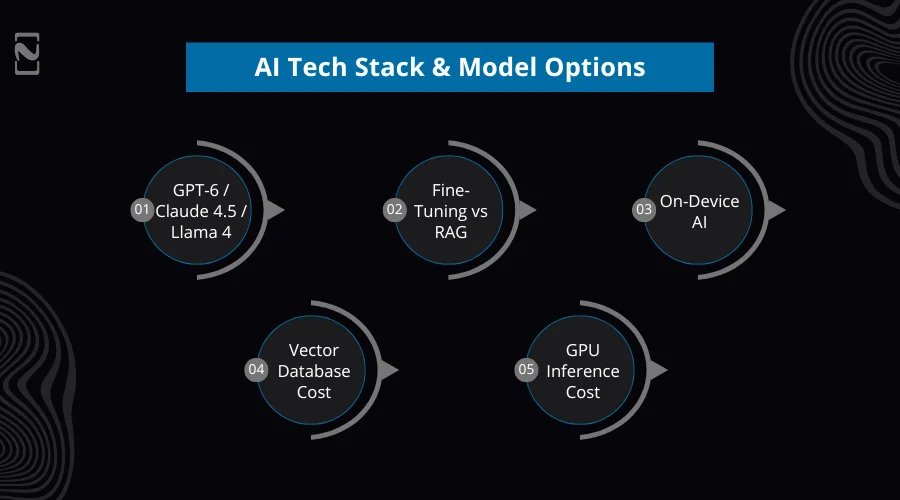 AI Tech Stack & Model Options

01 GPT-6 / Claude 4.5 / Llama 4

02 Fine-Tuning vs RAG

03 On-Device AI

04 Vector Database Cost

05 GPU Inference Cost